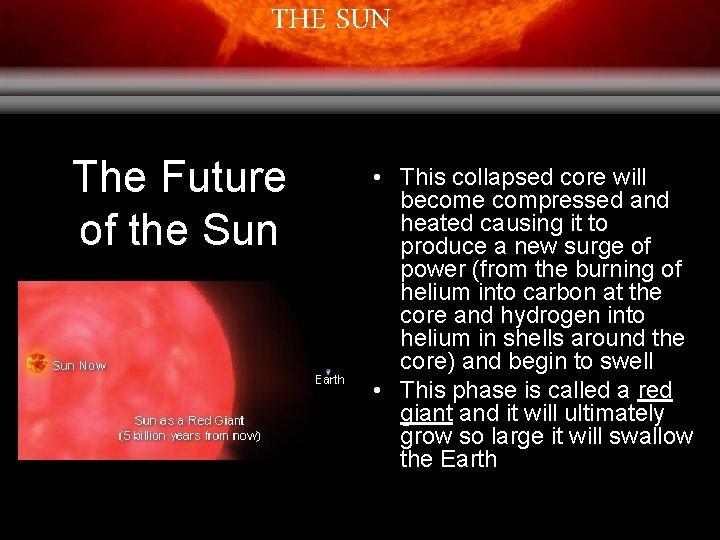 THE SUN

The Future of the Sun

Sun Now

Earth

Sun as a Red Giant
(5 billion years from now)

• This collapsed core will become compressed and heated causing it to produce a new surge of power (from the burning of helium into carbon at the core and hydrogen into helium in shells around the core) and begin to swell
• This phase is called a red giant and it will ultimately grow so large it will swallow the Earth